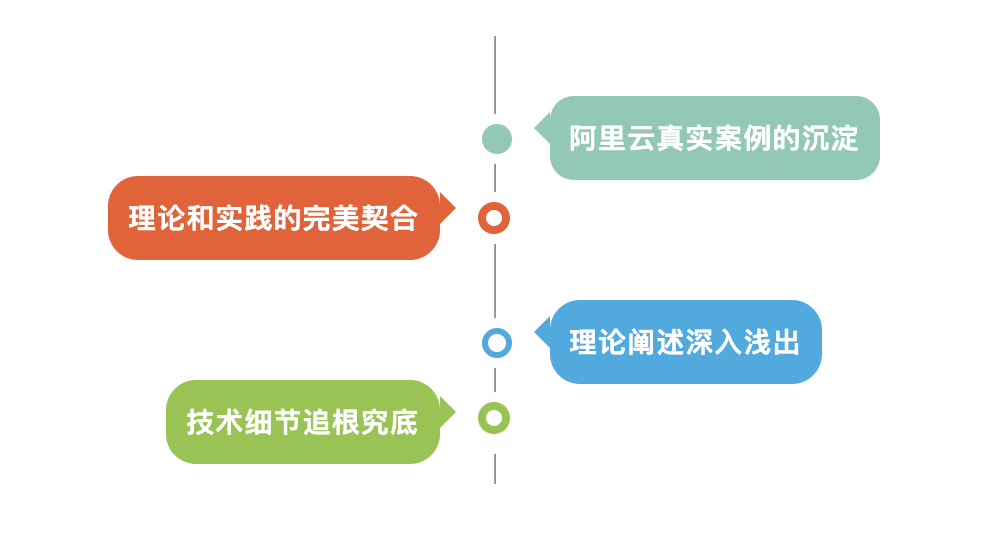 阿里云真实案例的沉淀

理论和实践的完美契合

理论阐述深入浅出

技术细节追根究底